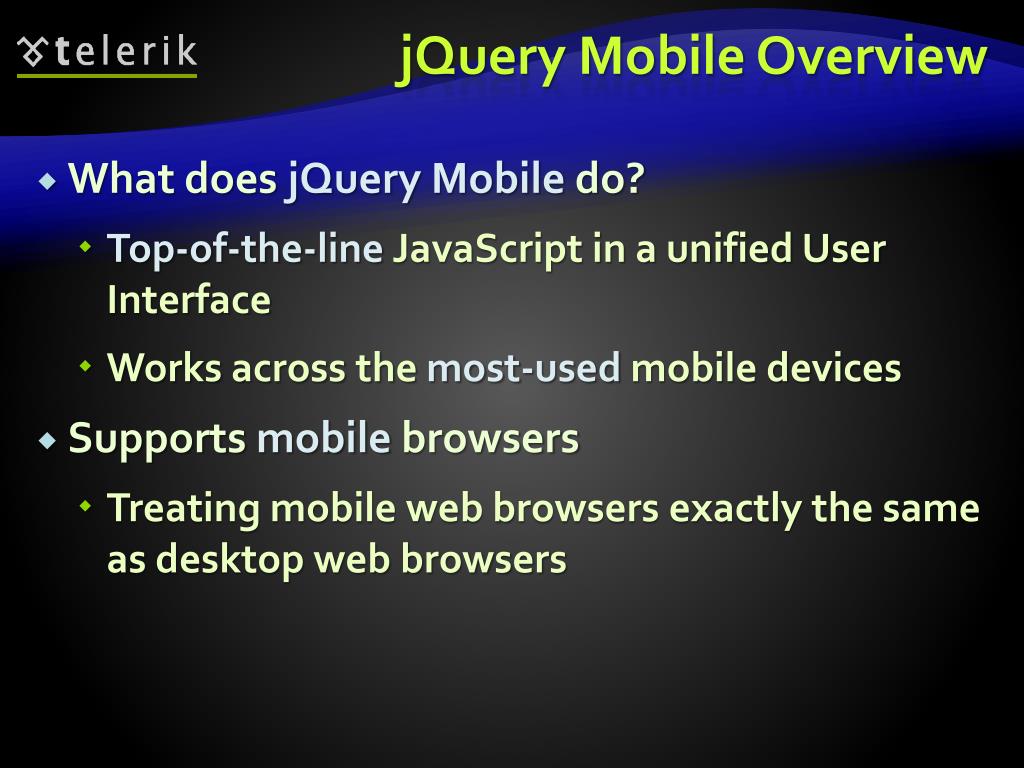 telerik

jQuery Mobile Overview

What does jQuery Mobile do?

Top-of-the-line JavaScript in a unified User Interface

Works across the most-used mobile devices

Supports mobile browsers

Treating mobile web browsers exactly the same as desktop web browsers